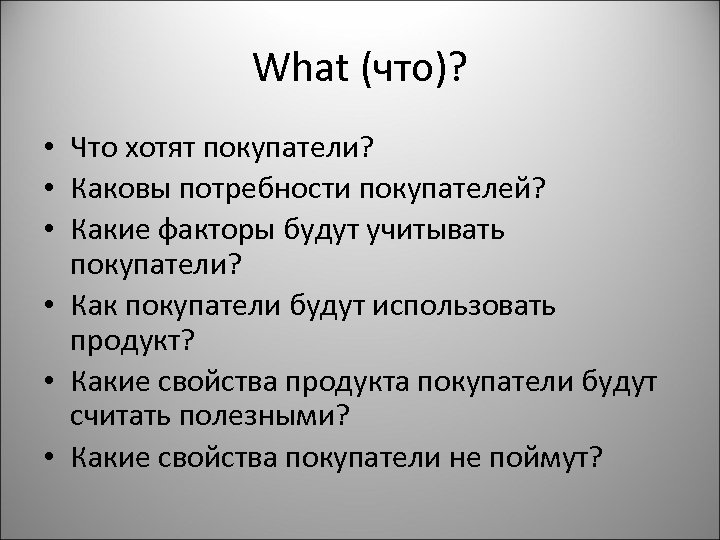 What (что)?

• Что хотят покупатели?
• Каковы потребности покупателей?
• Какие факторы будут учитывать покупатели?
• Как покупатели будут использовать продукт?
• Какие свойства продукта покупатели будут считать полезными?
• Какие свойства покупатели не поймут?